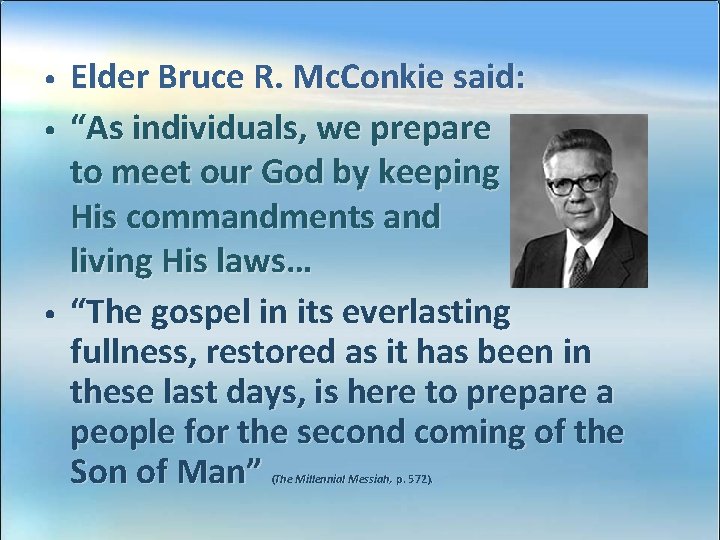 • Elder Bruce R. McConkie said:

• “As individuals, we prepare to meet our God by keeping His commandments and living His laws…

• “The gospel in its everlasting fullness, restored as it has been in these last days, is here to prepare a people for the second coming of the Son of Man” (The Millennial Messiah, p. 572).